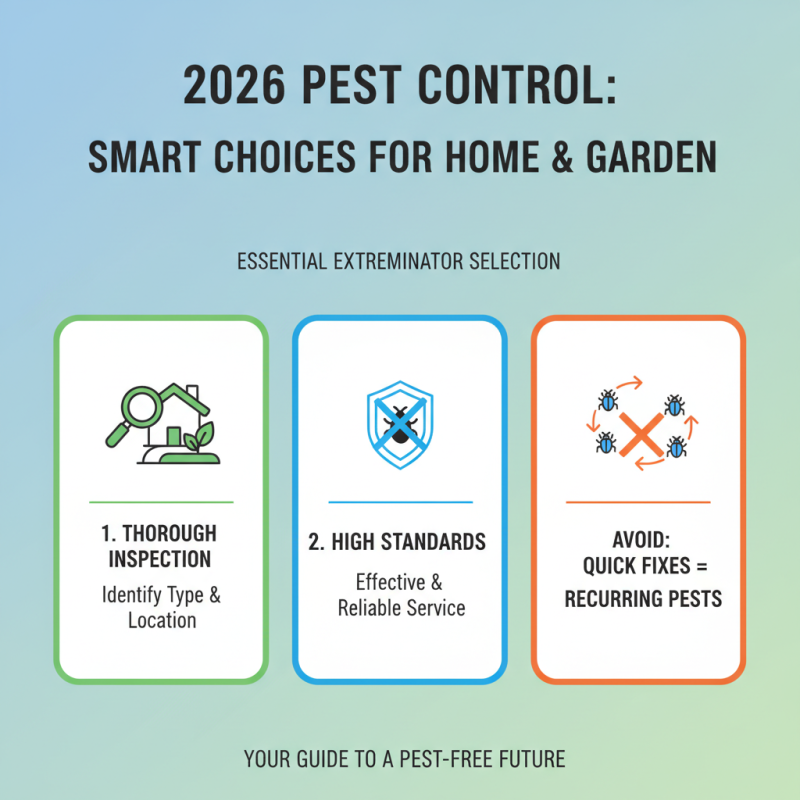 2026 PEST CONTROL:
SMART CHOICES FOR HOME & GARDEN

ESSENTIAL EXTREMINATOR SELECTION

1. THOROUGH INSPECTION
Identify Type & Location

2. HIGH STANDARDS
Effective & Reliable Service

AVOID:
QUICK FIXES = RECURRING PESTS

YOUR GUIDE TO A PEST-FREE FUTURE